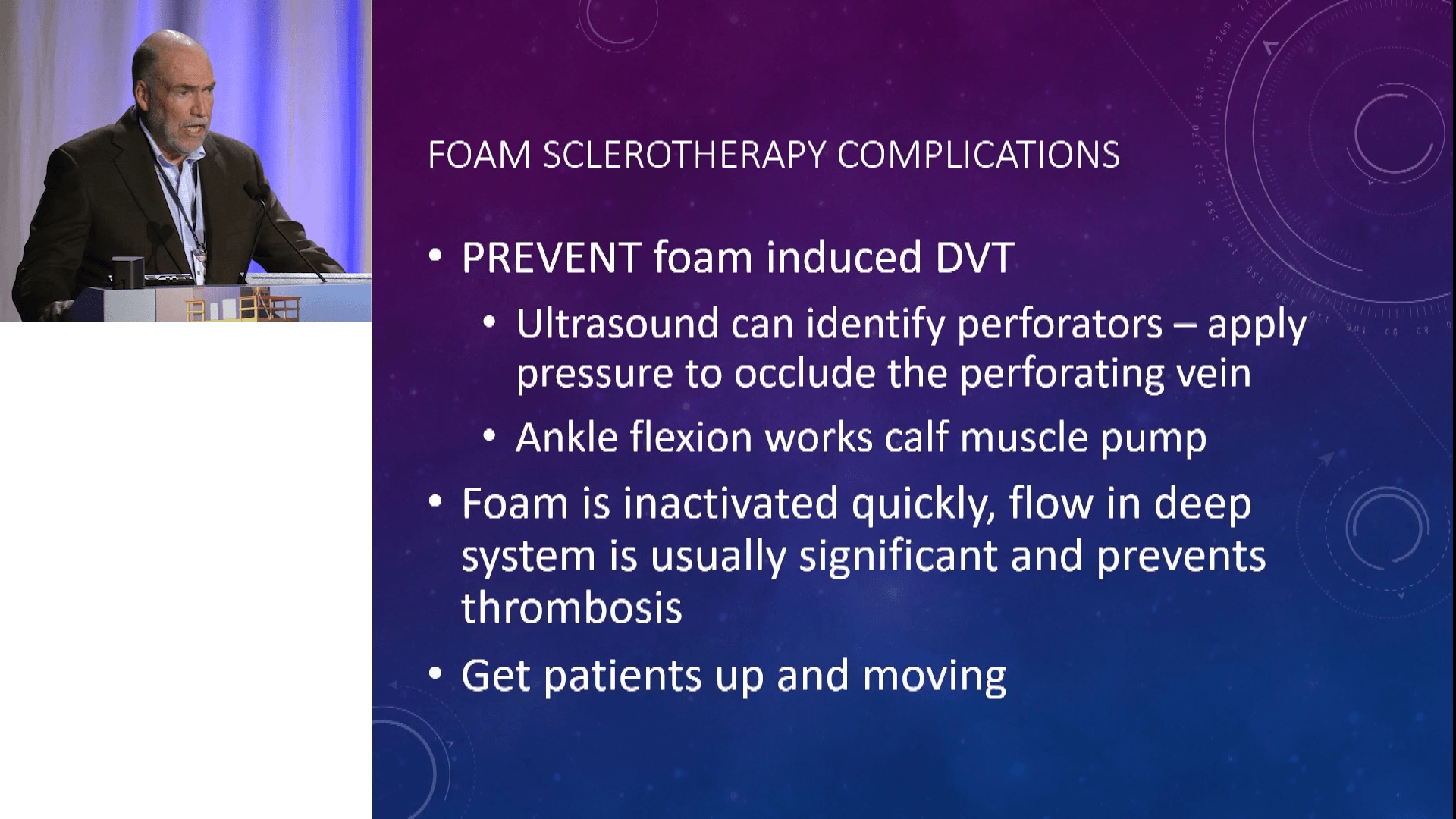 FOAM SCLEROTHERAPY COMPLICATIONS

• PREVENT foam induced DVT
  • Ultrasound can identify perforators – apply pressure to occlude the perforating vein
  • Ankle flexion works calf muscle pump
• Foam is inactivated quickly, flow in deep system is usually significant and prevents thrombosis
• Get patients up and moving